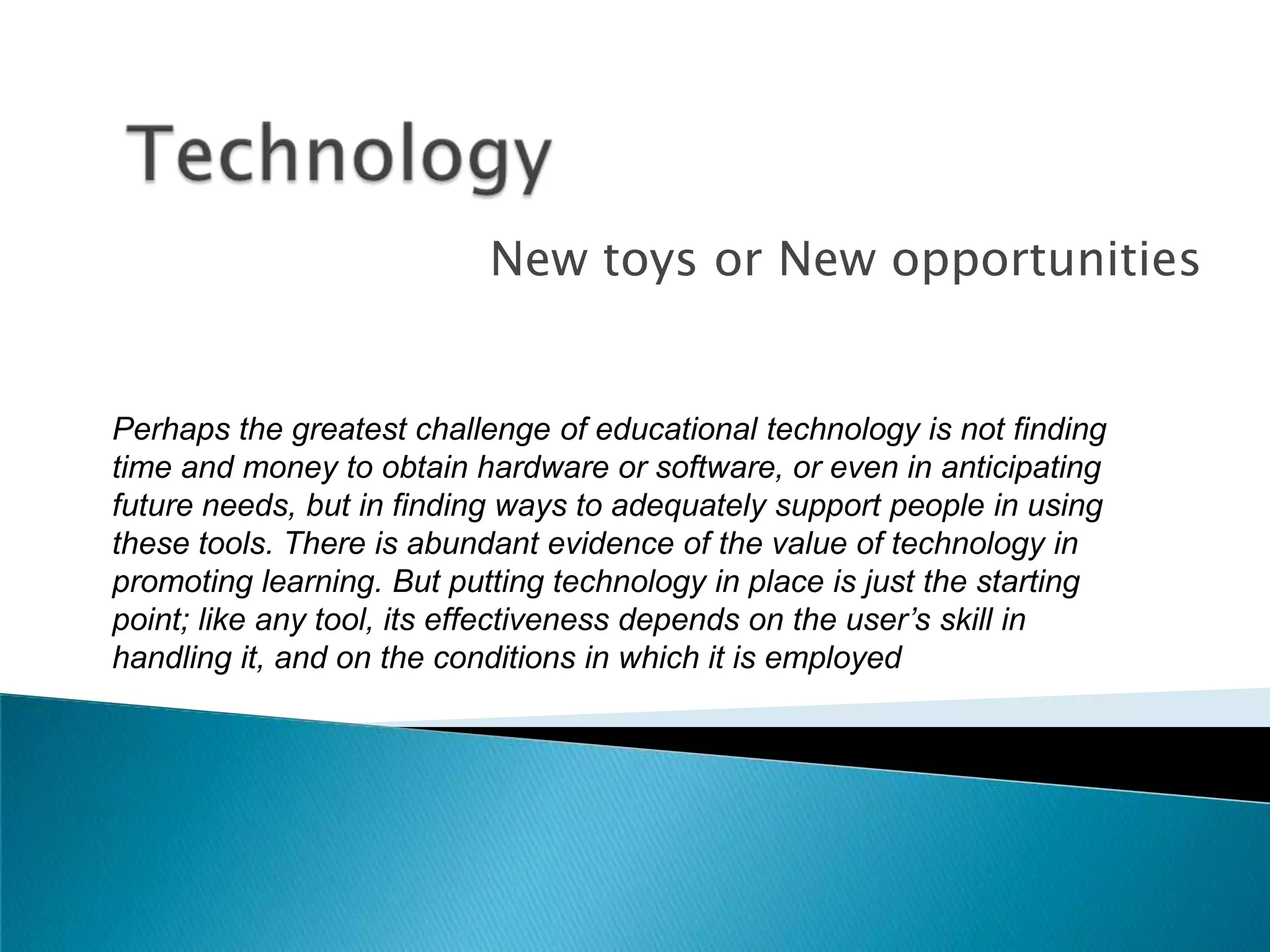 Technology

New toys or New opportunities

Perhaps the greatest challenge of educational technology is not finding time and money to obtain hardware or software, or even in anticipating future needs, but in finding ways to adequately support people in using these tools. There is abundant evidence of the value of technology in promoting learning. But putting technology in place is just the starting point; like any tool, its effectiveness depends on the user's skill in handling it, and on the conditions in which it is employed